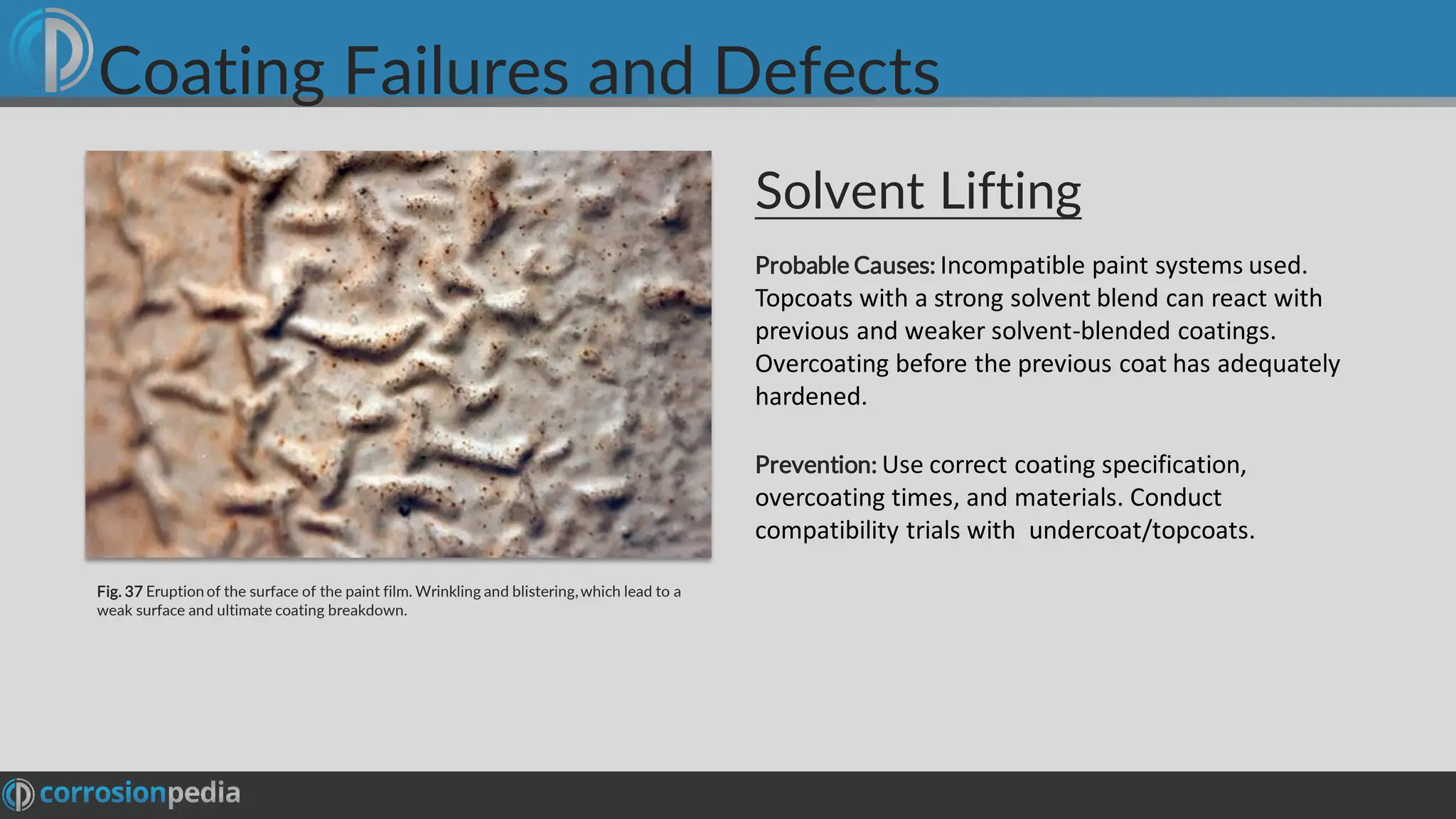 Coating Failures and Defects

Fig. 37 Eruption of the surface of the paint film. Wrinkling and blistering, which lead to a weak surface and ultimate coating breakdown.

Solvent Lifting

Probable Causes: Incompatible paint systems used. Topcoats with a strong solvent blend can react with previous and weaker solvent-blended coatings. Overcoating before the previous coat has adequately hardened.

Prevention: Use correct coating specification, overcoating times, and materials. Conduct compatibility trials with undercoat/topcoats.

corrosionpedia